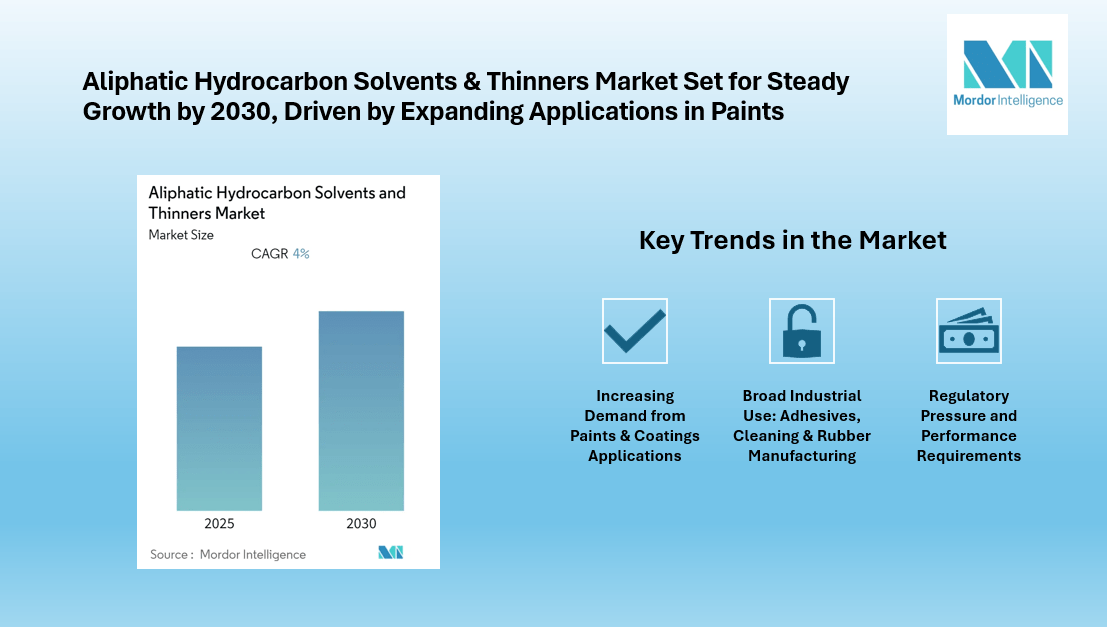 Aliphatic Hydrocarbon Solvents & Thinners Market Set for Steady Growth by 2030, Driven by Expanding Applications in Paints

Mordor Intelligence

Aliphatic Hydrocarbon Solvents and Thinners Market

Market Size

CAGR 4%

2025

2030

Source : Mordor Intelligence

Key Trends in the Market

Increasing Demand from Paints & Coatings Applications

Broad Industrial Use: Adhesives, Cleaning & Rubber Manufacturing

Regulatory Pressure and Performance Requirements